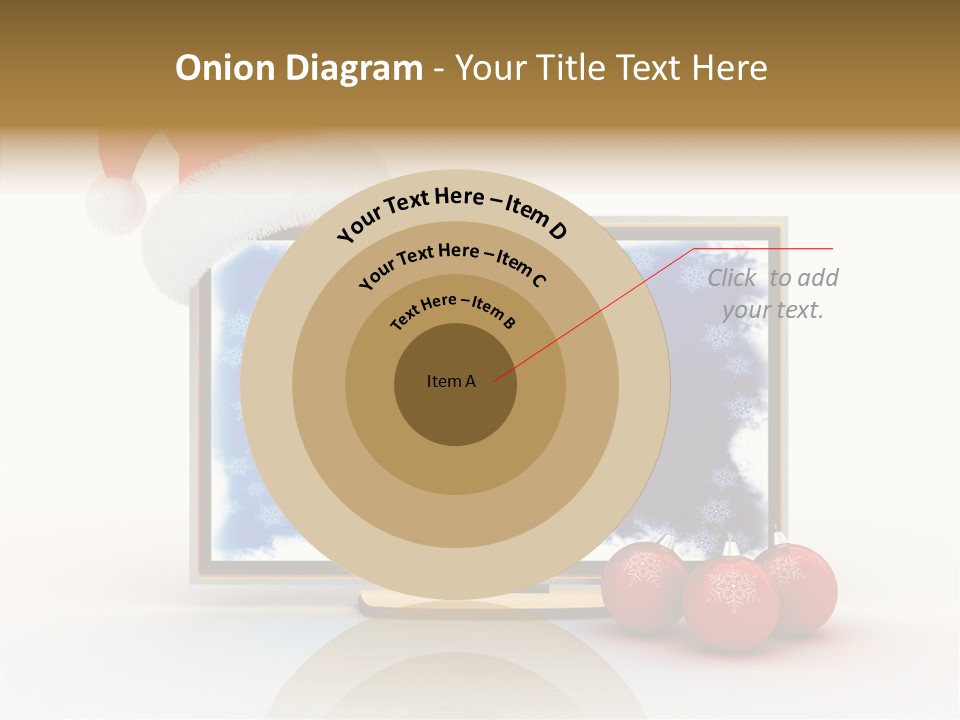 Onion Diagram - Your Title Text Here

Your Text Here – Item D

Your Text Here – Item C

Text Here – Item B

Item A

Click to add your text.